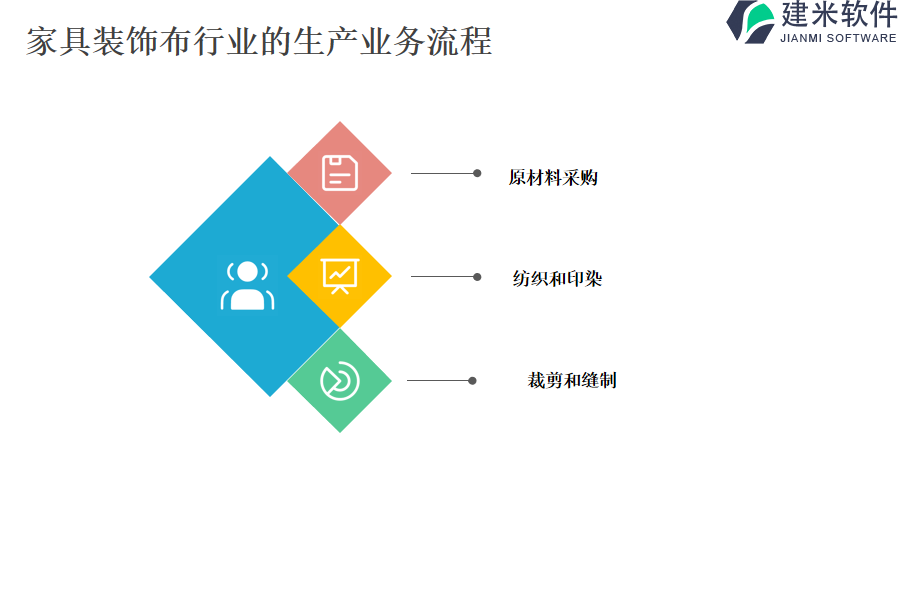 家具装饰布行业的生产业务流程

建米软件
JIANMI SOFTWARE

原材料采购

纺织和印染

裁剪和缝制